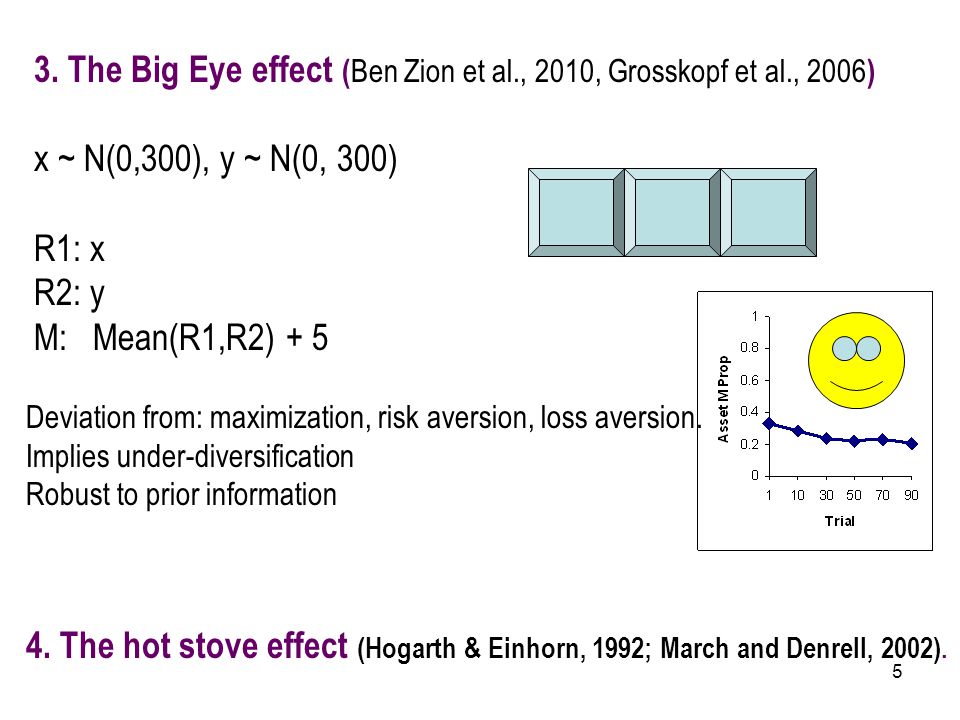 3. The Big Eye effect (Ben Zion et al., 2010, Grosskopf et al., 2006)

x ~ N(0,300), y ~ N(0, 300)

R1: x
R2: y
M: Mean(R1,R2) + 5

Deviation from: maximization, risk aversion, loss aversion.
Implies under-diversification
Robust to prior information

Asset M Prop
1
0.8
0.6
0.4
0.2
0
1 10 30 50 70 90
Trial

4. The hot stove effect (Hogarth & Einhorn, 1992; March and Denrell, 2002).

5